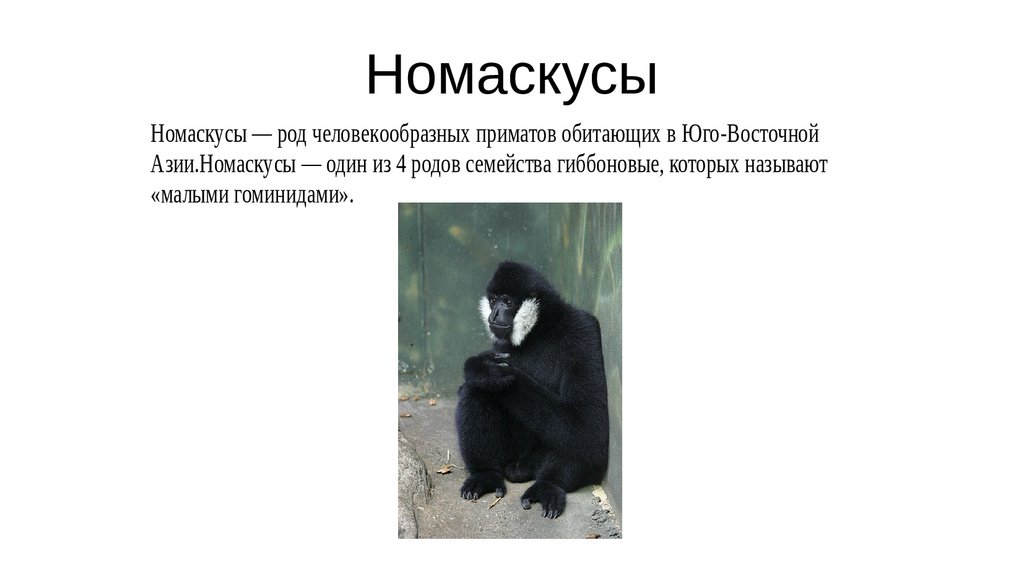 Номаскусы

Номаскусы — род человекообразных приматов обитающих в Юго-Восточной Азии.Номаскусы — один из 4 родов семейства гиббоновые, которых называют «малыми гоминидами».